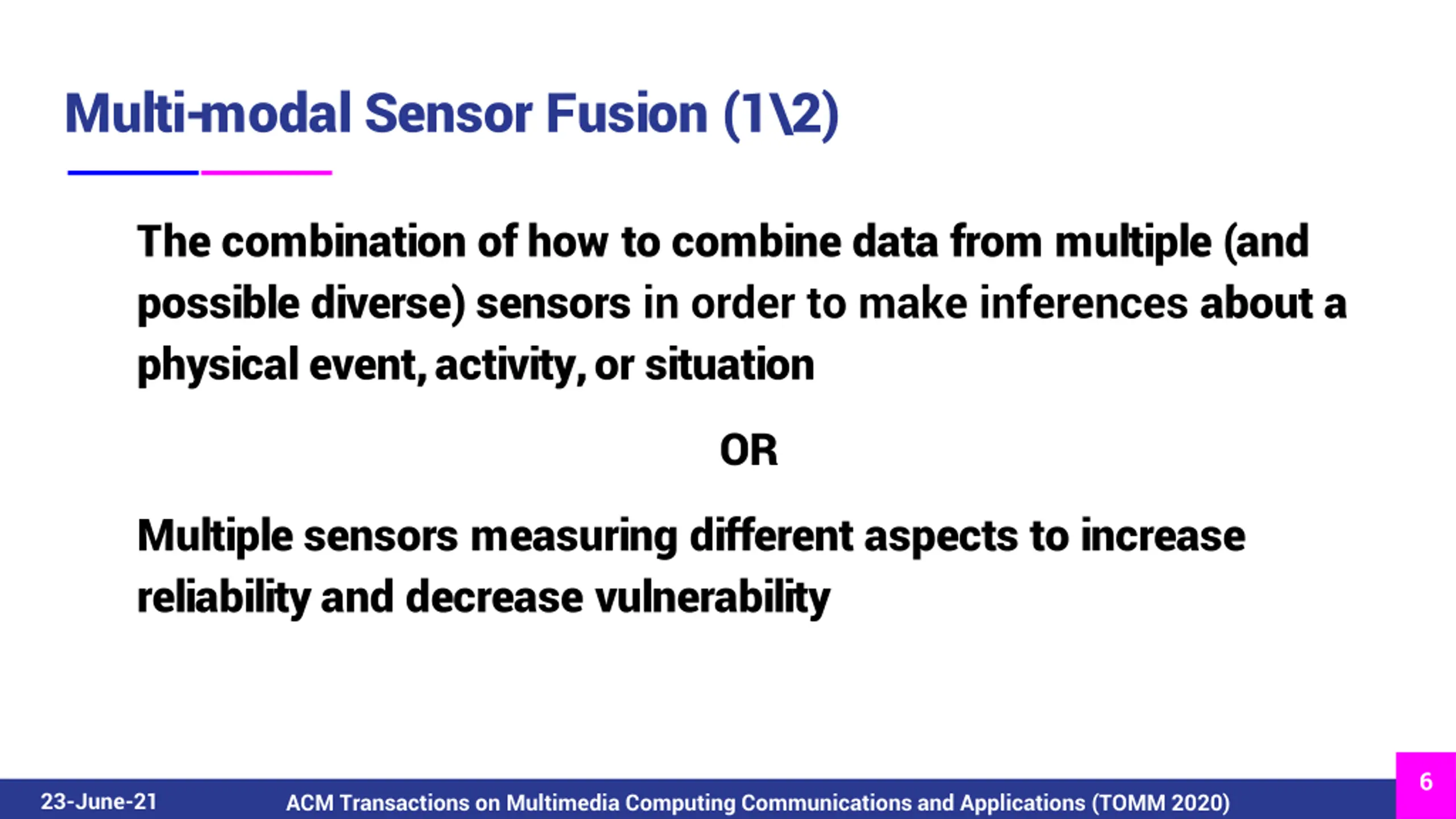 Multi-modal Sensor Fusion (1\2)

The combination of how to combine data from multiple (and possible diverse) sensors in order to make inferences about a physical event, activity, or situation

OR

Multiple sensors measuring different aspects to increase reliability and decrease vulnerability

23-June-21

ACM Transactions on Multimedia Computing Communications and Applications (TOMM 2020)

6